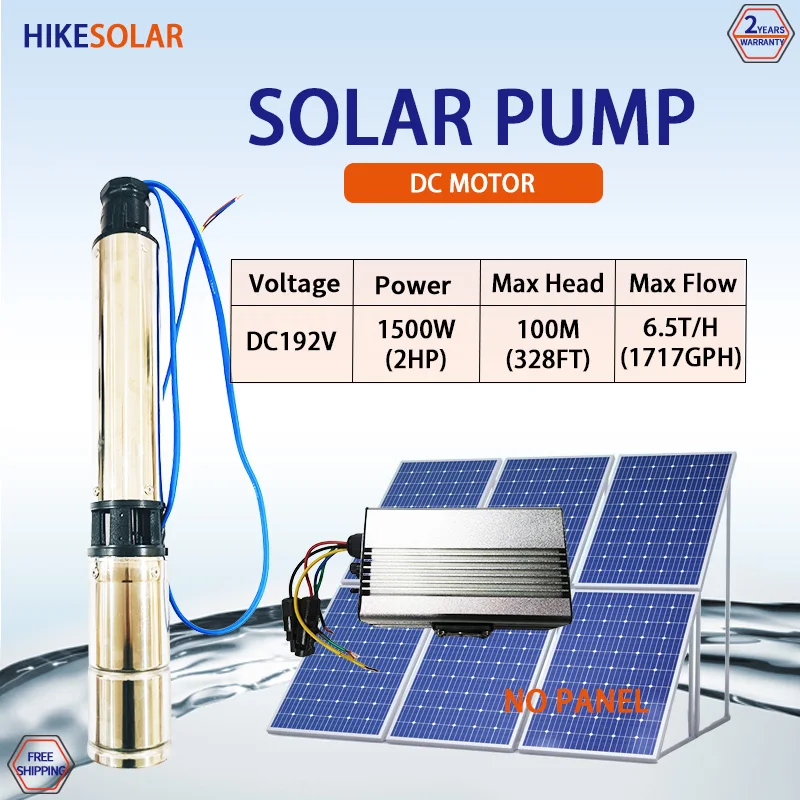 HIKESOLAR

2 YEARS WARRANTY

SOLAR PUMP

DC MOTOR

| Voltage | Power | Max Head | Max Flow |
|---|---|---|---|
| DC192V | 1500W (2HP) | 100M (328FT) | 6.5T/H (1717GPH) |

NO PANEL

FREE SHIPPING